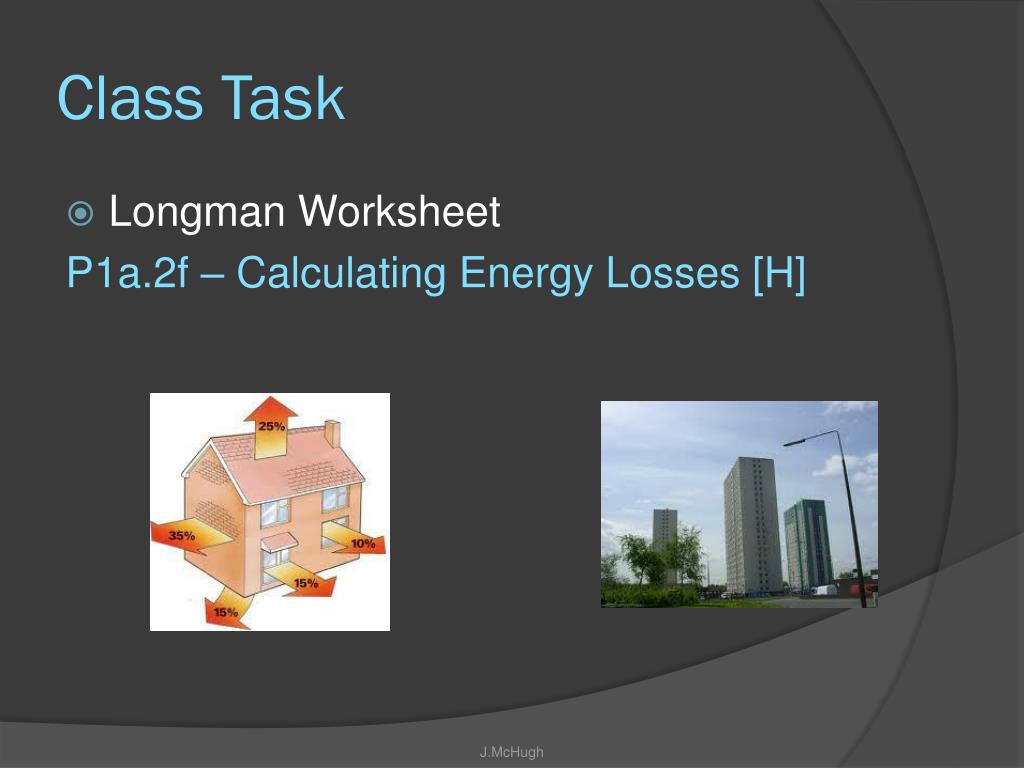 Class Task

Longman Worksheet

P1a.2f – Calculating Energy Losses [H]

25%

35%

10%

15%

15%

J.McHugh